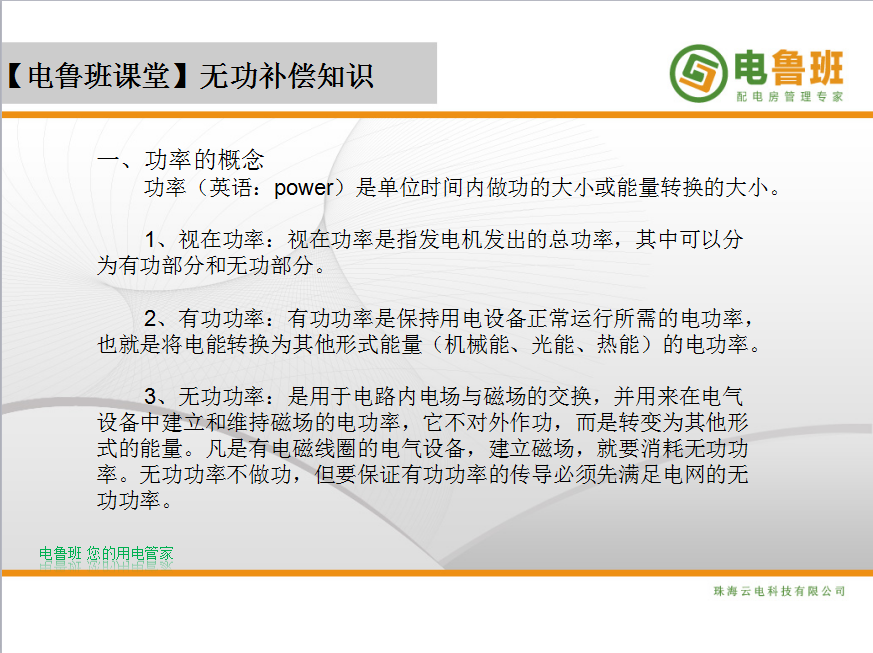 【电鲁班课堂】无功补偿知识

电鲁班
配电房管理专家

一、功率的概念
功率（英语：power）是单位时间内做功的大小或能量转换的大小。

1、视在功率：视在功率是指发电机发出的总功率，其中可以分为有功部分和无功部分。

2、有功功率：有功功率是保持用电设备正常运行所需的电功率，也就是将电能转换为其他形式能量（机械能、光能、热能）的电功率。

3、无功功率：是用于电路内电场与磁场的交换，并用来在电气设备中建立和维持磁场的电功率，它不对外作功，而是转变为其他形式的能量。凡是有电磁线圈的电气设备，建立磁场，就要消耗无功功率。无功功率不做功，但要保证有功功率的传导必须先满足电网的无功功率。

电鲁班 您的用电管家

珠海云电科技有限公司